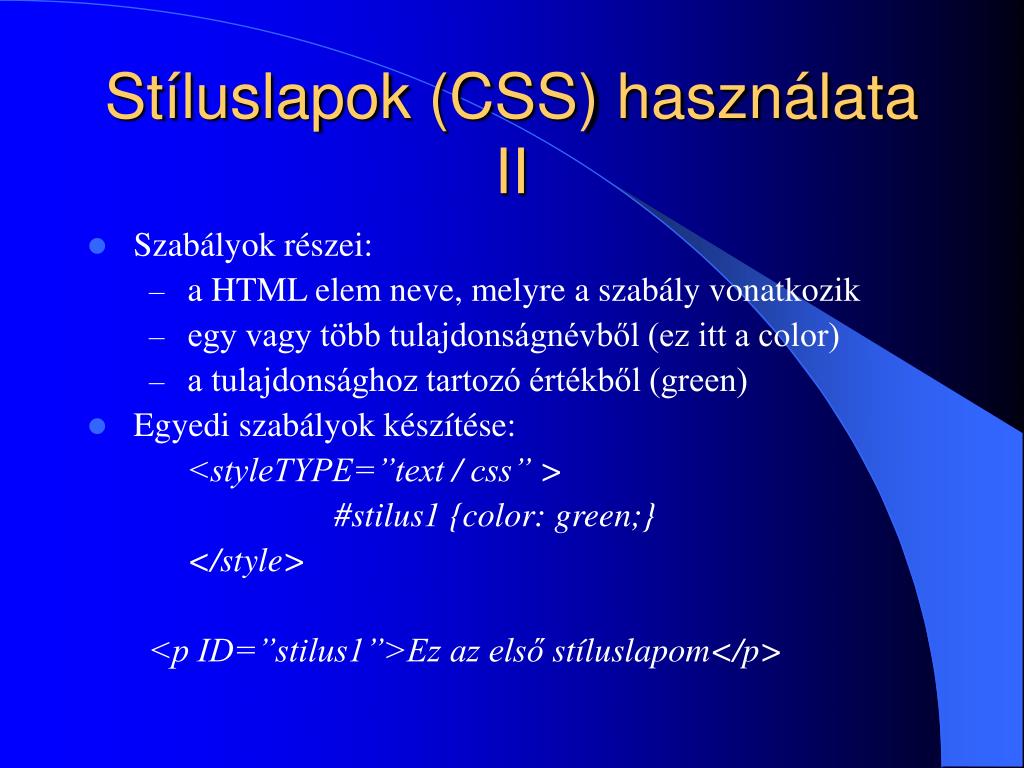 Stíluslapok (CSS) használata II

- Szabályok részei:
  – a HTML elem neve, melyre a szabály vonatkozik
  – egy vagy több tulajdonságnévből (ez itt a color)
  – a tulajdonsághoz tartozó értékből (green)
- Egyedi szabályok készítése:

<styleTYPE=”text / css” >

#stilus1 {color: green;}

</style>

<p ID=”stilus1”>Ez az első stíluslapom</p>